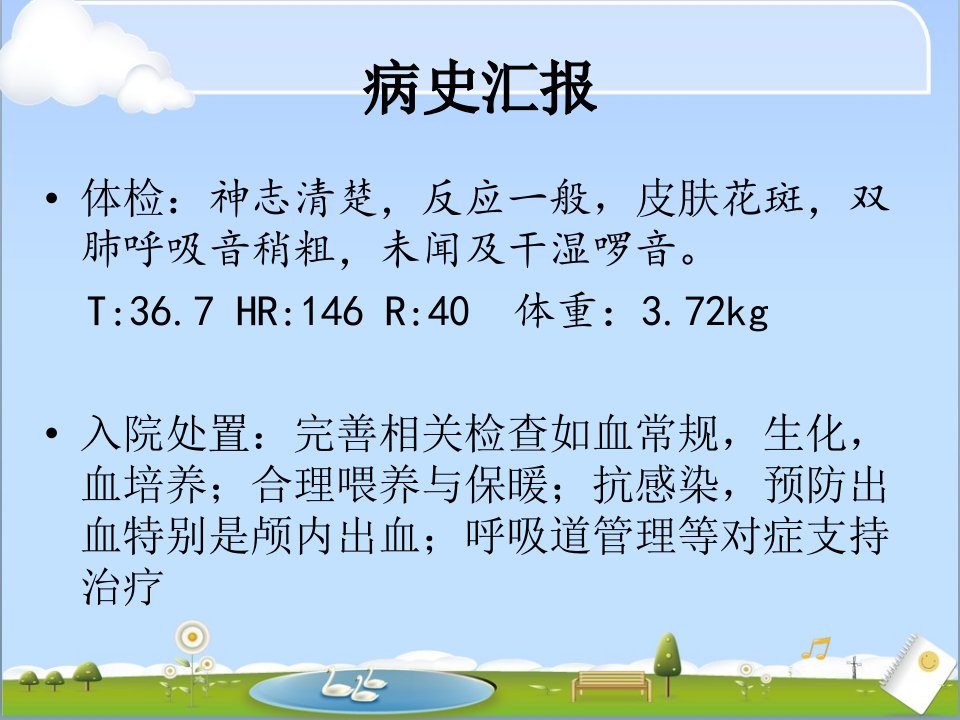 病史汇报

• 体检：神志清楚，反应一般，皮肤花斑，双肺呼吸音稍粗，未闻及干湿啰音。

T:36.7 HR:146 R:40  体重：3.72kg

• 入院处置：完善相关检查如血常规，生化，血培养；合理喂养与保暖；抗感染，预防出血特别是颅内出血；呼吸道管理等对症支持治疗